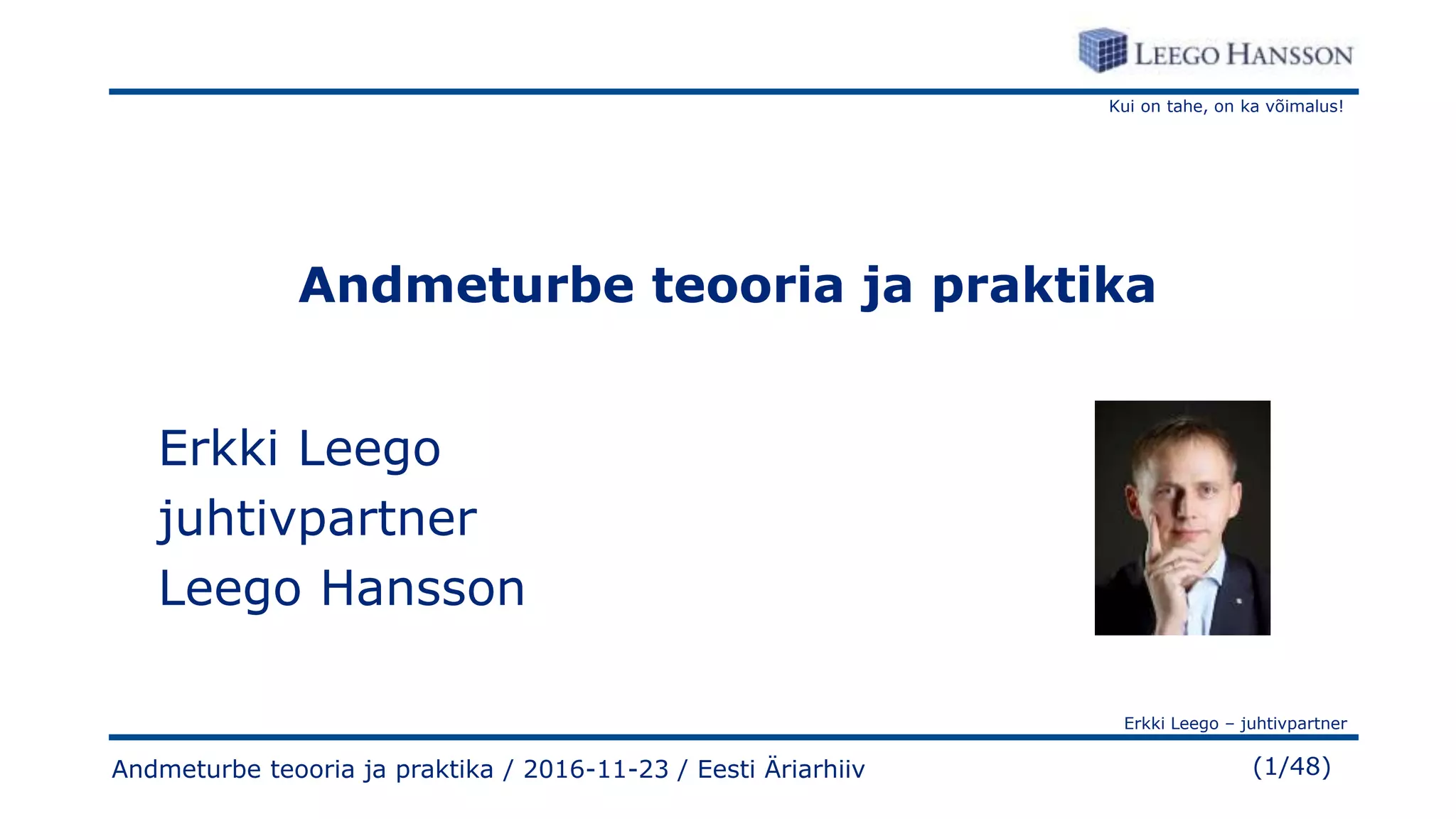 LEEGO HANSSON

Kui on tahe, on ka võimalus!

Andmeturbe teooria ja praktika

Erkki Leego
juhtivpartner
Leego Hansson

Erkki Leego – juhtivpartner

Andmeturbe teooria ja praktika / 2016-11-23 / Eesti Äriarhiiv

(1/48)